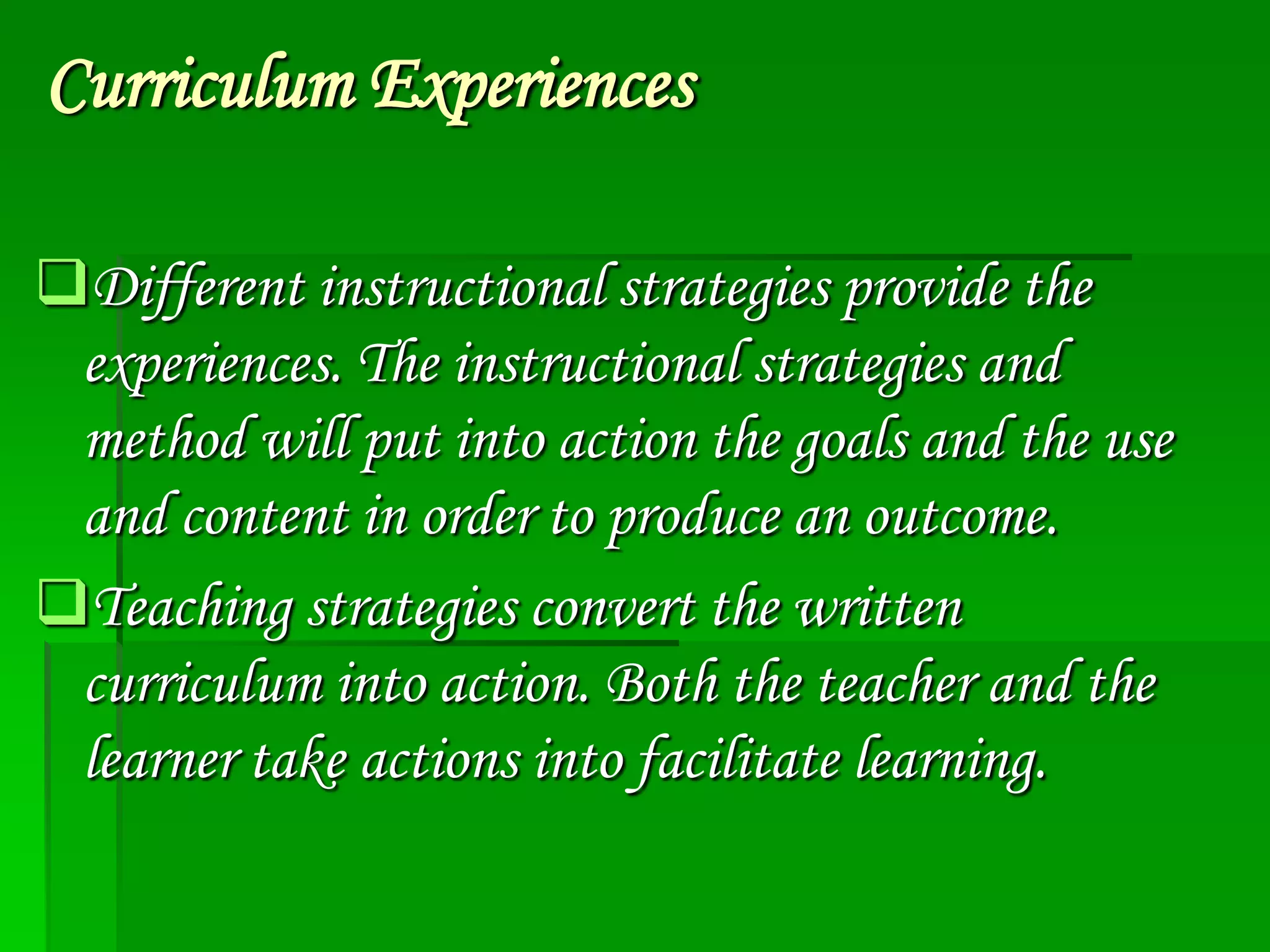 Curriculum Experiences

❑ Different instructional strategies provide the experiences. The instructional strategies and method will put into action the goals and the use and content in order to produce an outcome.

❑ Teaching strategies convert the written curriculum into action. Both the teacher and the learner take actions into facilitate learning.